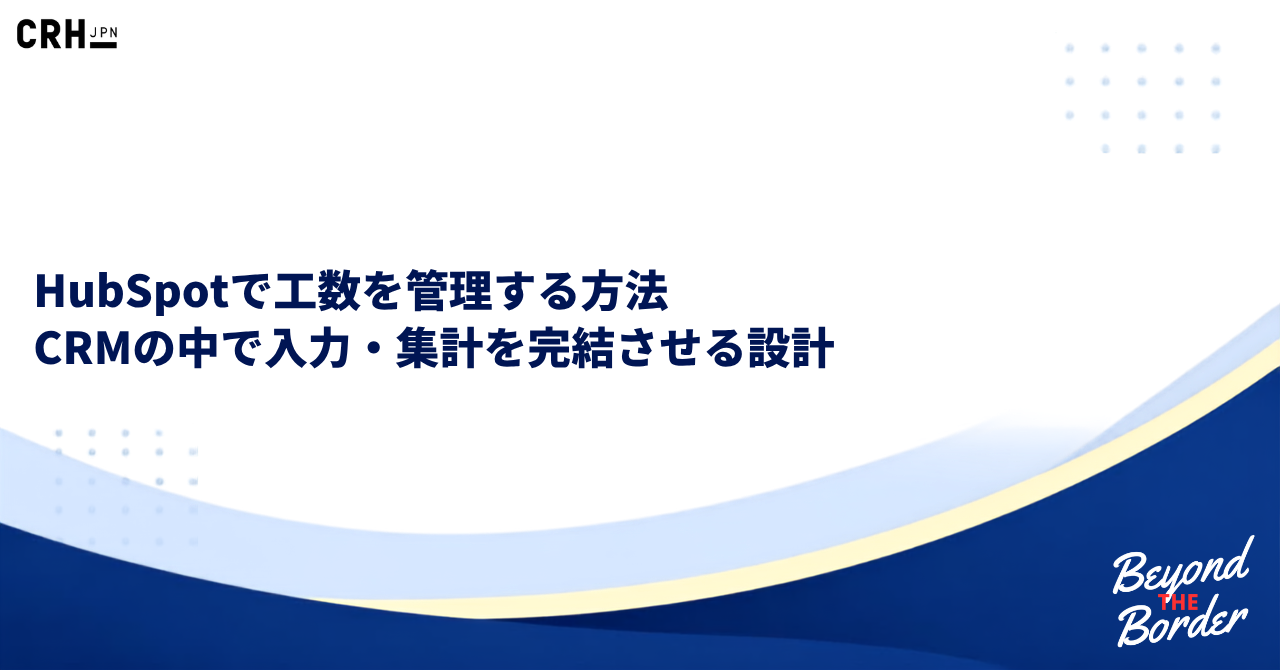 CRH JPN

HubSpotで工数を管理する方法
CRMの中で入力・集計を完結させる設計

Beyond THE Border